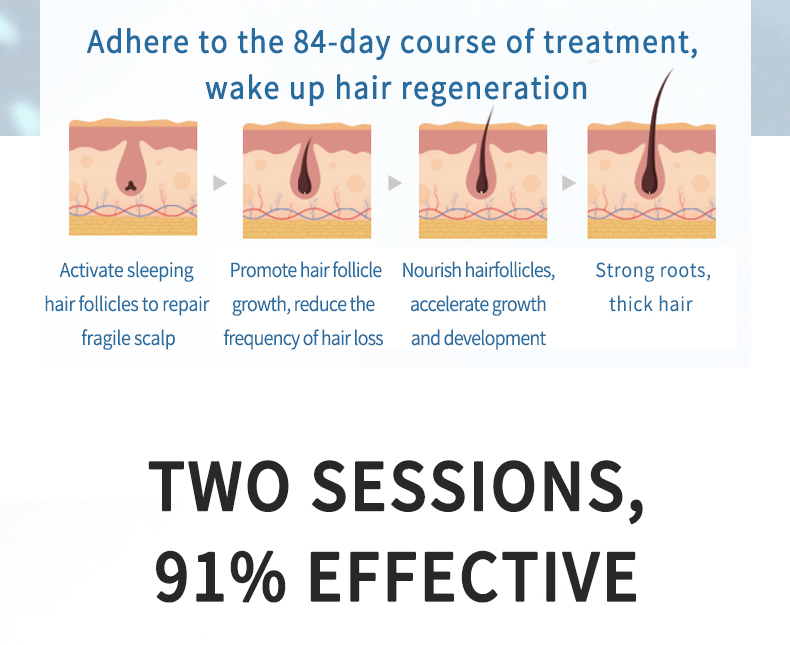 Adhere to the 84-day course of treatment, wake up hair regeneration

Activate sleeping hair follicles to repair fragile scalp

Promote hair follicle growth, reduce the frequency of hair loss

Nourish hairfollicles, accelerate growth and development

Strong roots, thick hair

TWO SESSIONS, 91% EFFECTIVE